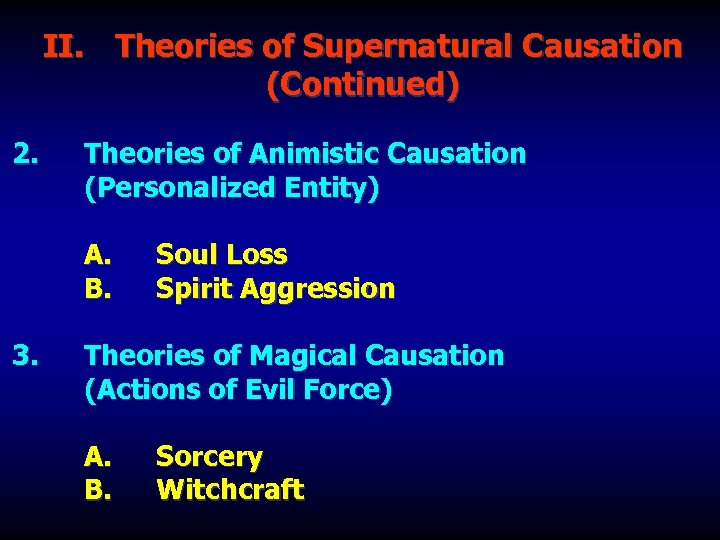 II. Theories of Supernatural Causation (Continued)

2. Theories of Animistic Causation (Personalized Entity)

A. Soul Loss
B. Spirit Aggression

3. Theories of Magical Causation (Actions of Evil Force)

A. Sorcery
B. Witchcraft